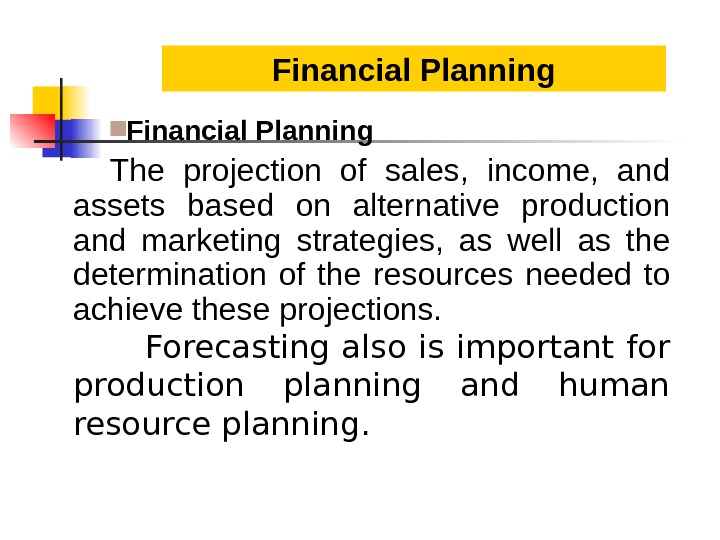 Financial Planning

Financial Planning

The projection of sales, income, and assets based on alternative production and marketing strategies, as well as the determination of the resources needed to achieve these projections.

Forecasting also is important for production planning and human resource planning.